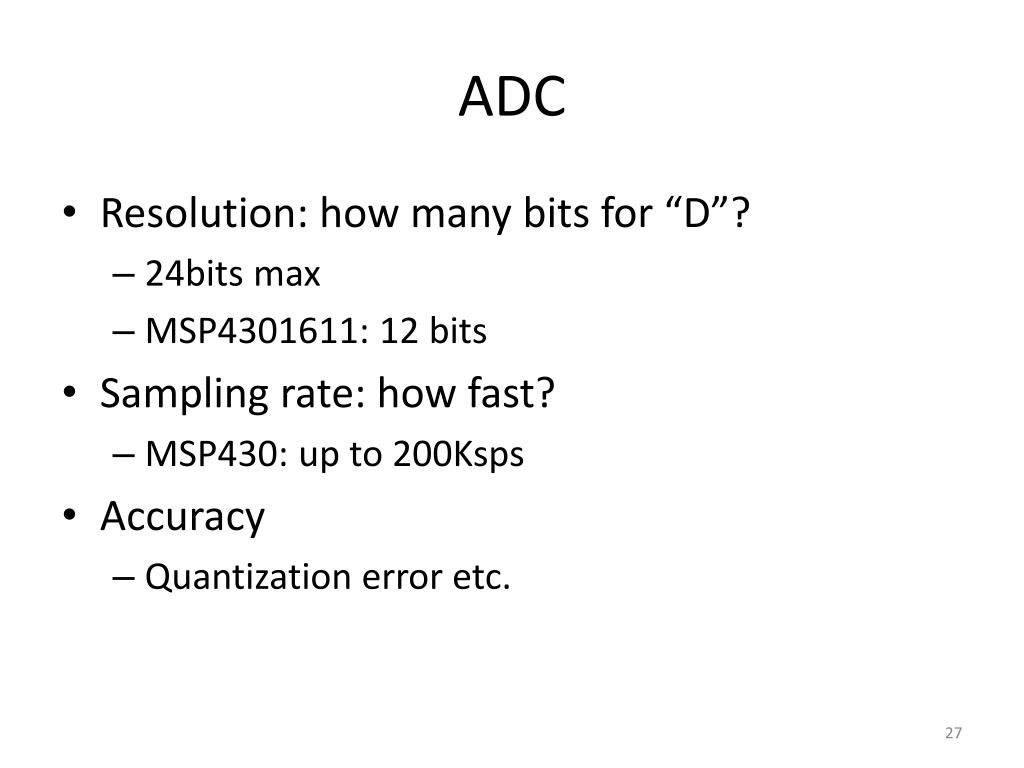 ADC

• Resolution: how many bits for “D”?
– 24bits max
– MSP4301611: 12 bits
• Sampling rate: how fast?
– MSP430: up to 200Ksps
• Accuracy
– Quantization error etc.

27